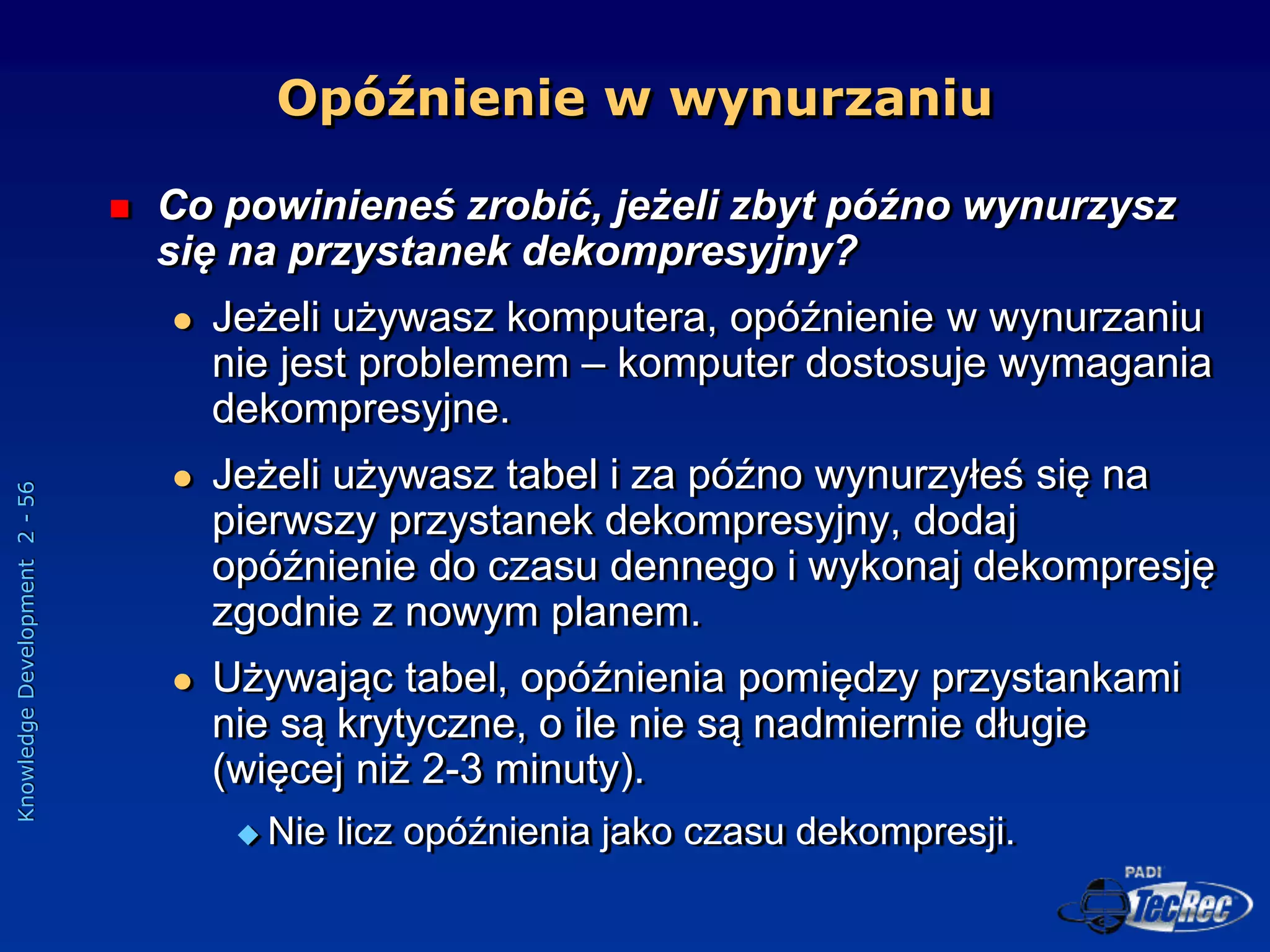 Opóźnienie w wynurzaniu

Co powinieneś zrobić, jeżeli zbyt późno wynurzysz się na przystanek dekompresyjny?

Jeżeli używasz komputera, opóźnienie w wynurzaniu nie jest problemem – komputer dostosuje wymagania dekompresyjne.

Jeżeli używasz tabel i za późno wynurzyłeś się na pierwszy przystanek dekompresyjny, dodaj opóźnienie do czasu dennego i wykonaj dekompresję zgodnie z nowym planem.

Używając tabel, opóźnienia pomiędzy przystankami nie są krytyczne, o ile nie są nadmiernie długie (więcej niż 2-3 minuty).

Nie licz opóźnienia jako czasu dekompresji.

Knowledge Development 2 - 56

PADI TecRec